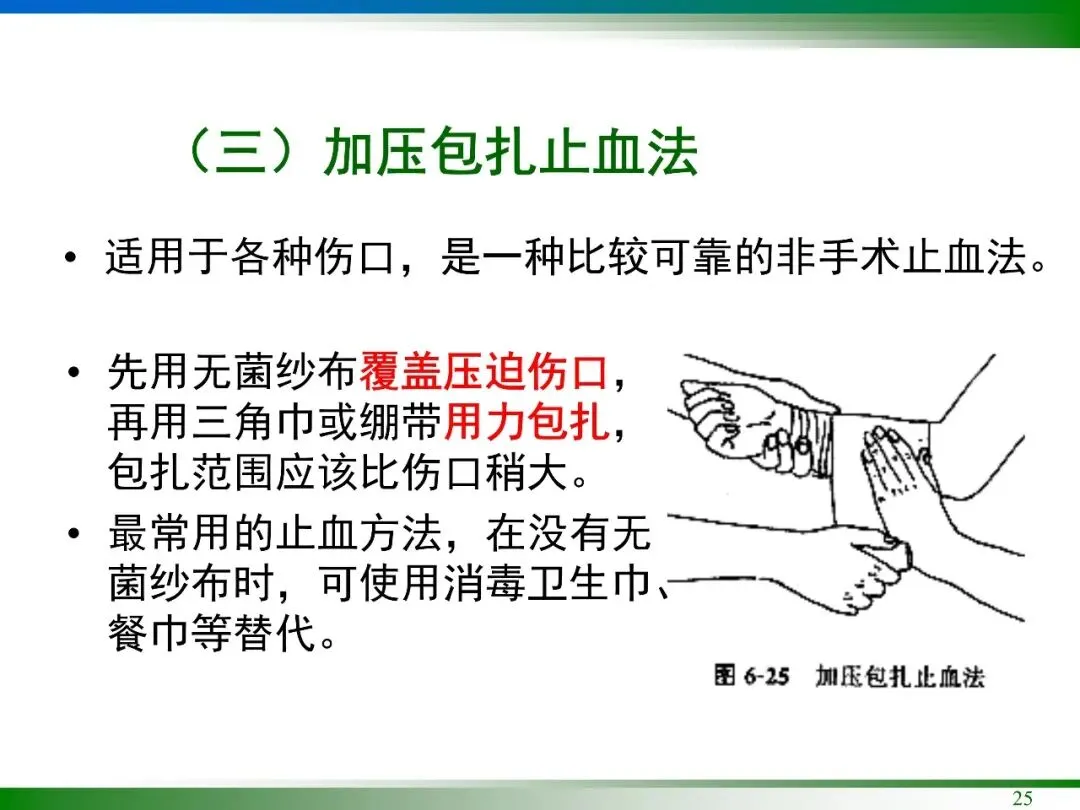 （三）加压包扎止血法

• 适用于各种伤口，是一种比较可靠的非手术止血法。

• 先用无菌纱布覆盖压迫伤口，再用三角巾或绷带用力包扎，包扎范围应该比伤口稍大。

• 最常用的止血方法，在没有无菌纱布时，可使用消毒卫生巾、餐巾等替代。

图 6-25 加压包扎止血法

25